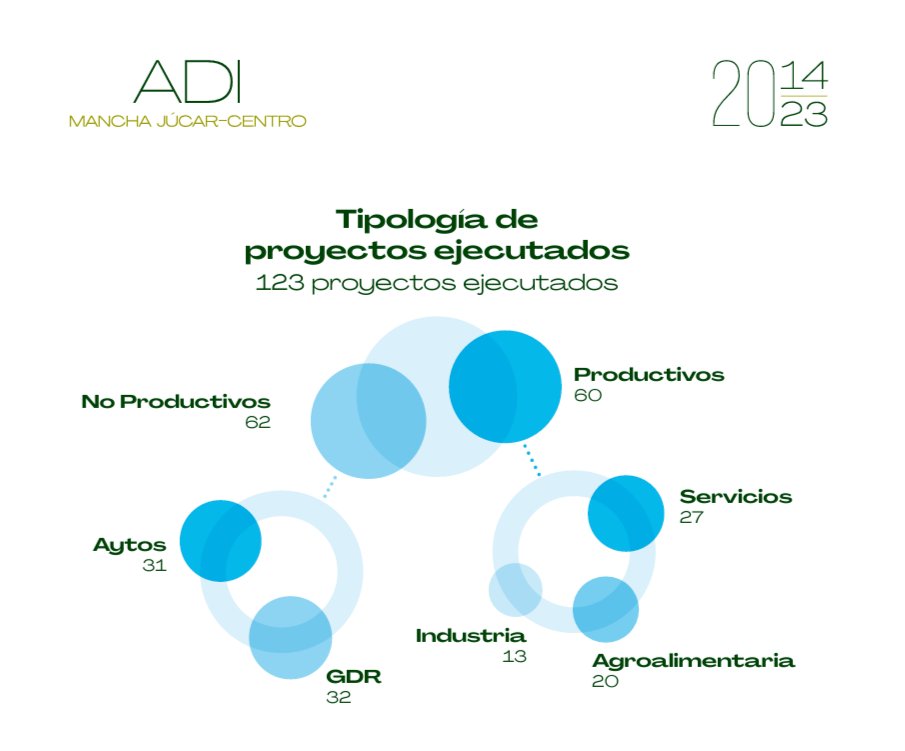 ADI
MANCHA JÚCAR-CENTRO

20 14 23

Tipología de proyectos ejecutados
123 proyectos ejecutados

No Productivos
62

Productivos
60

Aytos
31

GDR
32

Servicios
27

Industria
13

Agroalimentaria
20